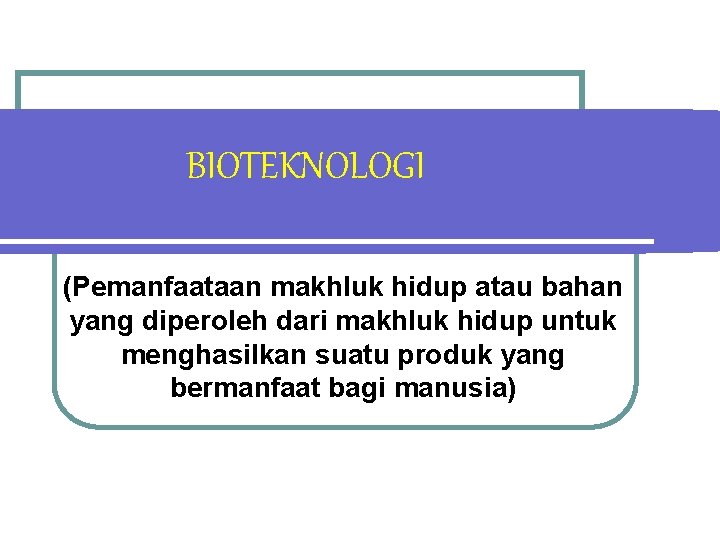 BIOTEKNOLOGI

(Pemanfaataan makhluk hidup atau bahan yang diperoleh dari makhluk hidup untuk menghasilkan suatu produk yang bermanfaat bagi manusia)